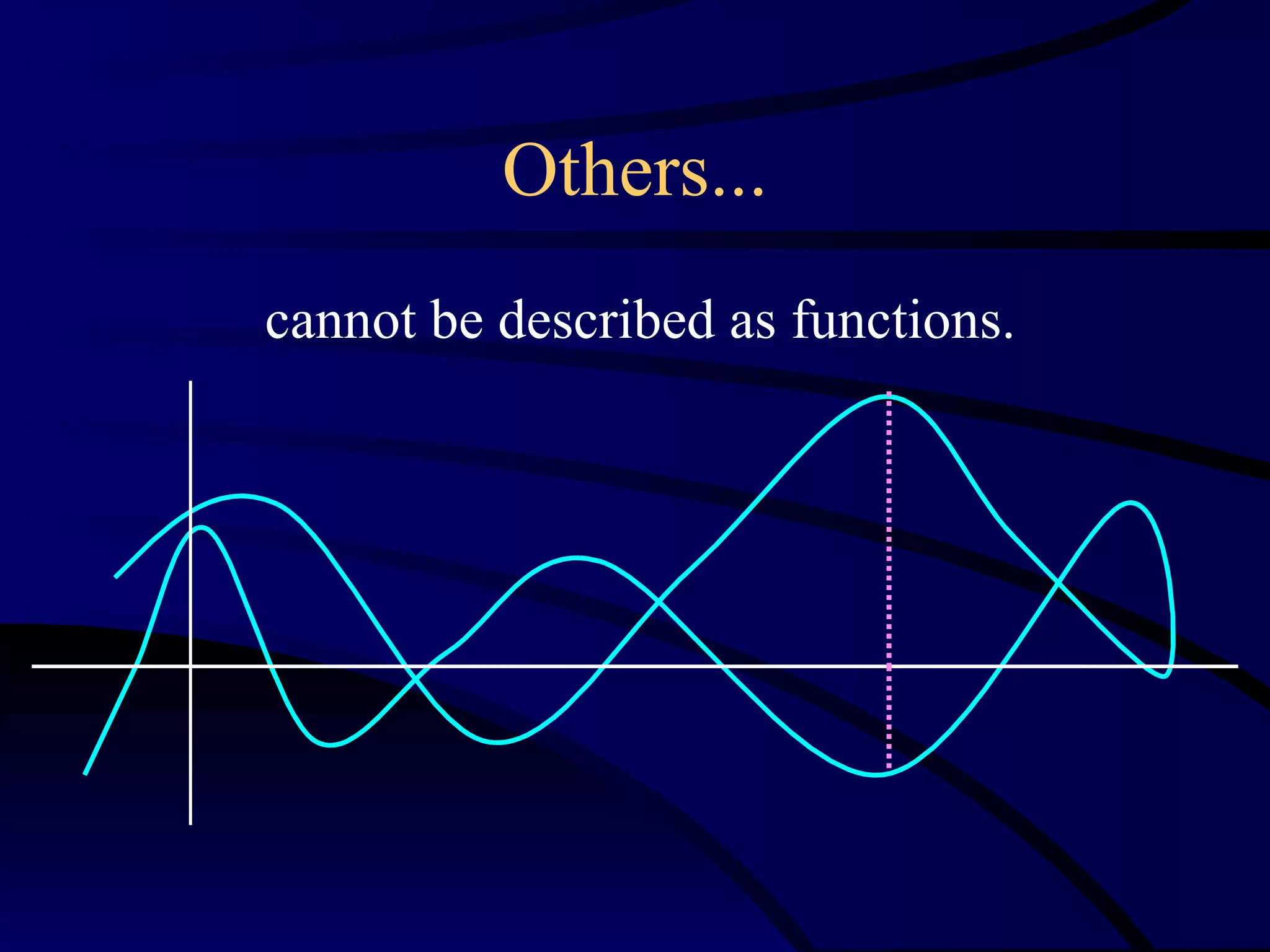 Others...

cannot be described as functions.